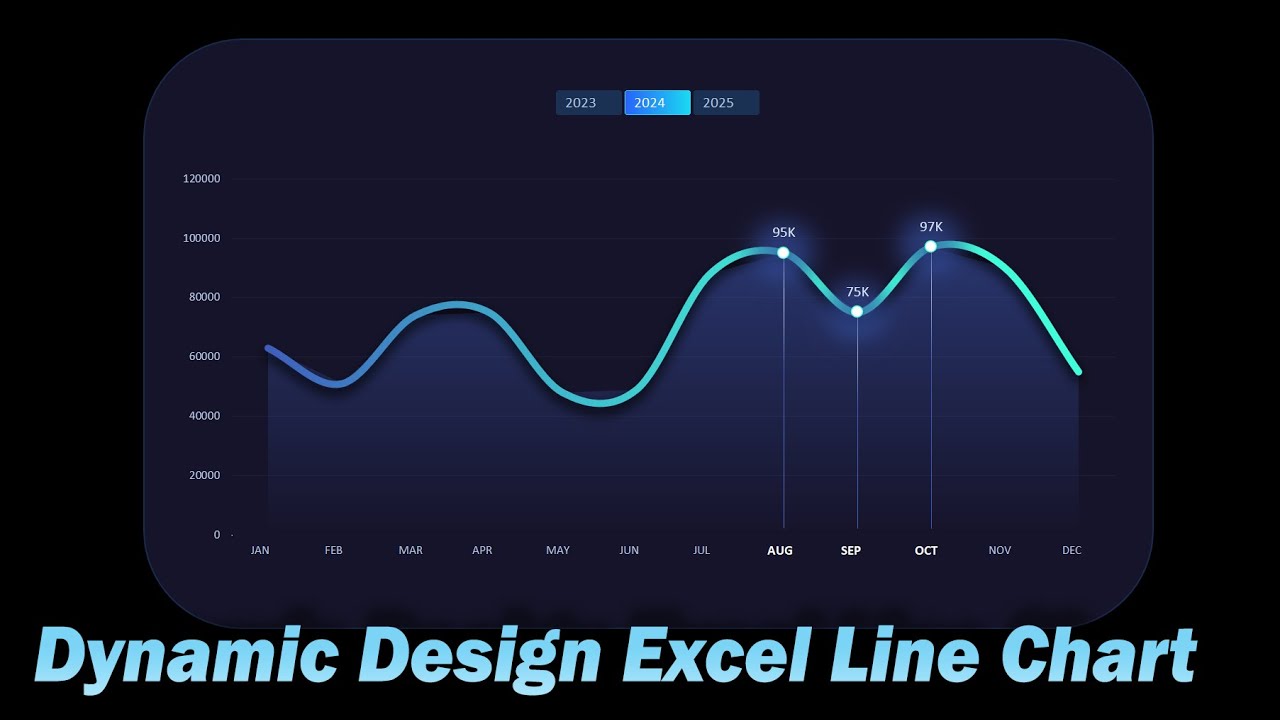 2023 2024 2025

120000
100000
80000
60000
40000
20000
0

95K
75K
97K

JAN FEB MAR APR MAY JUN JUL AUG SEP OCT NOV DEC

Dynamic Design Excel Line Chart